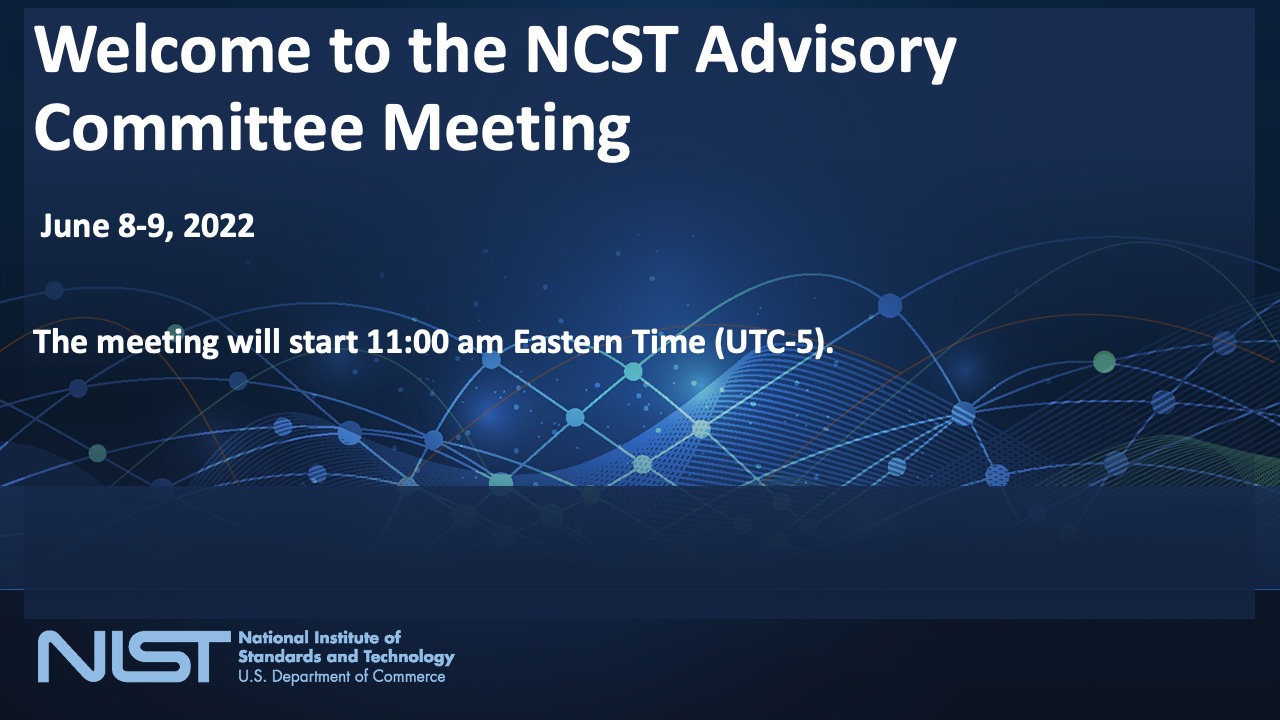 Welcome to the NCST Advisory Committee Meeting

June 8-9, 2022

The meeting will start 11:00 am Eastern Time (UTC-5).

NIST National Institute of Standards and Technology U.S. Department of Commerce